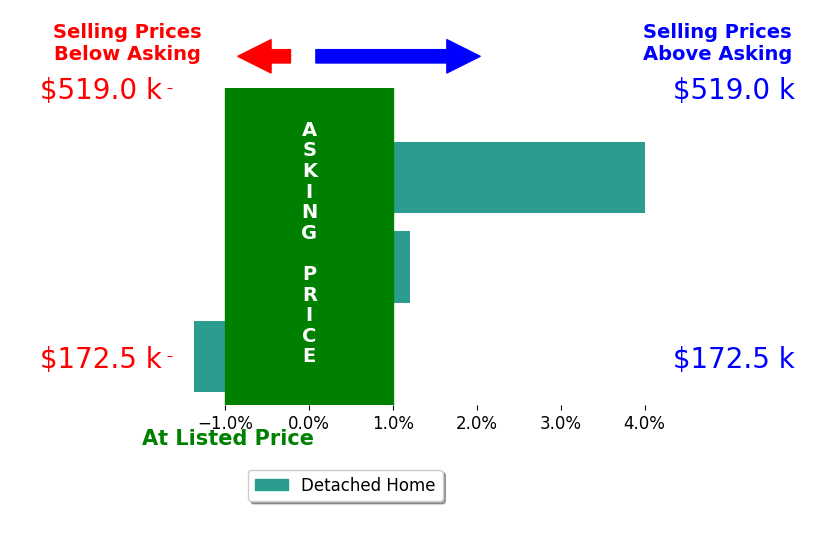 Selling Prices Below Asking

Selling Prices Above Asking

$519.0 k

$519.0 k

ASKING PRICE

$172.5 k

$172.5 k

−1.0% 0.0% 1.0% 2.0% 3.0% 4.0%

At Listed Price

Detached Home